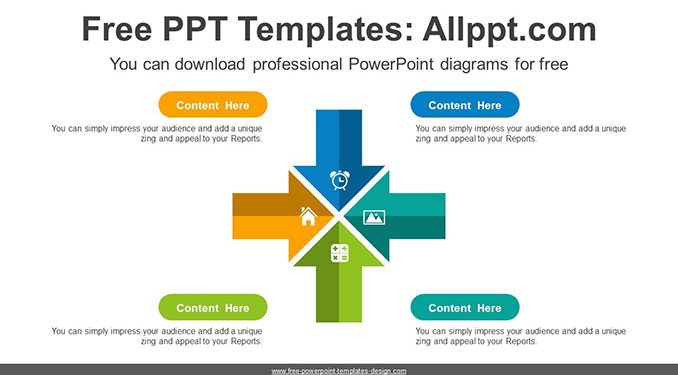 Free PPT Templates: Allppt.com

You can download professional PowerPoint diagrams for free

Content Here

You can simply impress your audience and add a unique zing and appeal to your Reports.

Content Here

You can simply impress your audience and add a unique zing and appeal to your Reports.

Content Here

You can simply impress your audience and add a unique zing and appeal to your Reports.

Content Here

You can simply impress your audience and add a unique zing and appeal to your Reports.

www.free-powerpoint-templates-design.com